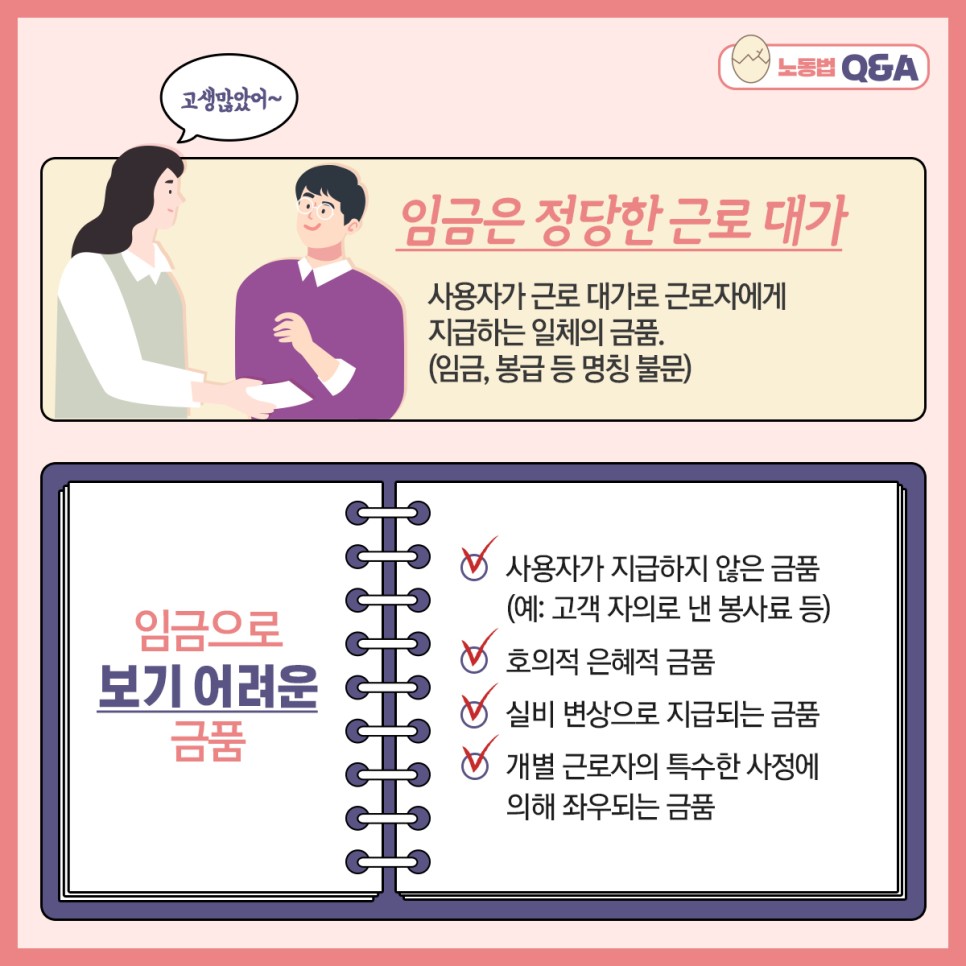 노동법 Q&A

고생많았어~

임금은 정당한 근로 대가

사용자가 근로 대가로 근로자에게 지급하는 일체의 금품. (임금, 봉급 등 명칭 불문)

임금으로 보기 어려운 금품

사용자가 지급하지 않은 금품 (예: 고객 자의로 낸 봉사료 등)

호의적 은혜적 금품

실비 변상으로 지급되는 금품

개별 근로자의 특수한 사정에 의해 좌우되는 금품